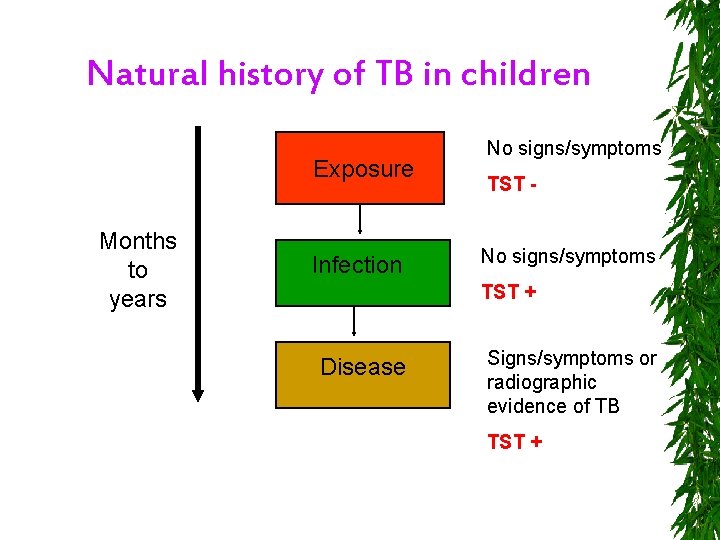 Natural history of TB in children

Months to years

Exposure

No signs/symptoms

TST -

Infection

No signs/symptoms

TST +

Disease

Signs/symptoms or radiographic evidence of TB

TST +